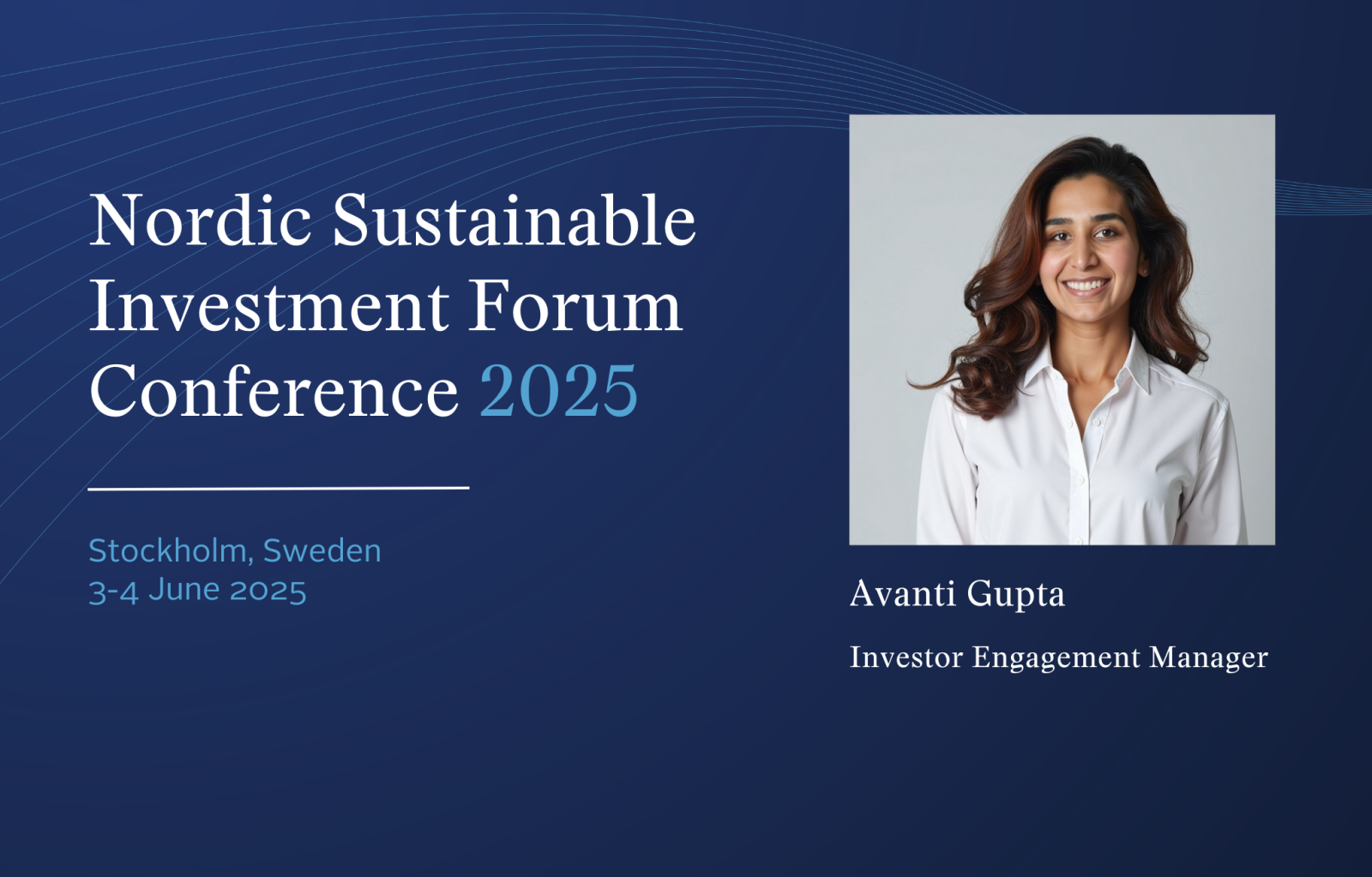 Nordic Sustainable Investment Forum Conference 2025

Stockholm, Sweden
3-4 June 2025

Avanti Gupta

Investor Engagement Manager